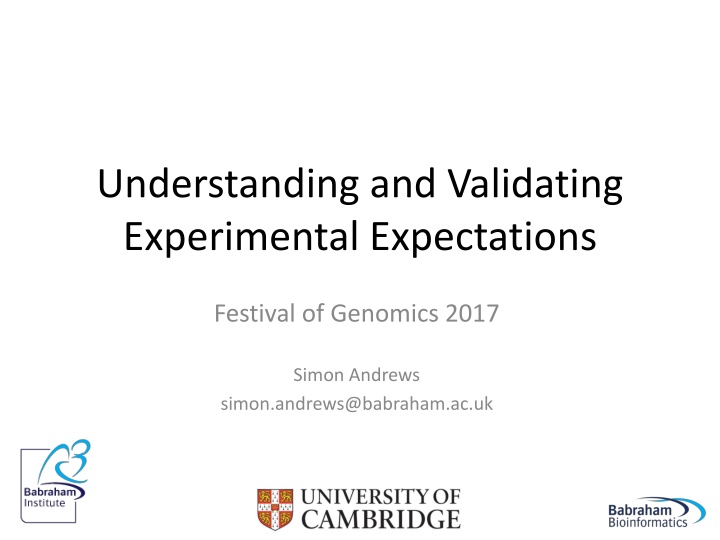 Understanding and Validating Experimental Expectations

Festival of Genomics 2017

Simon Andrews
simon.andrews@babraham.ac.uk

Babraham Institute

UNIVERSITY OF CAMBRIDGE

Babraham Bioinformatics